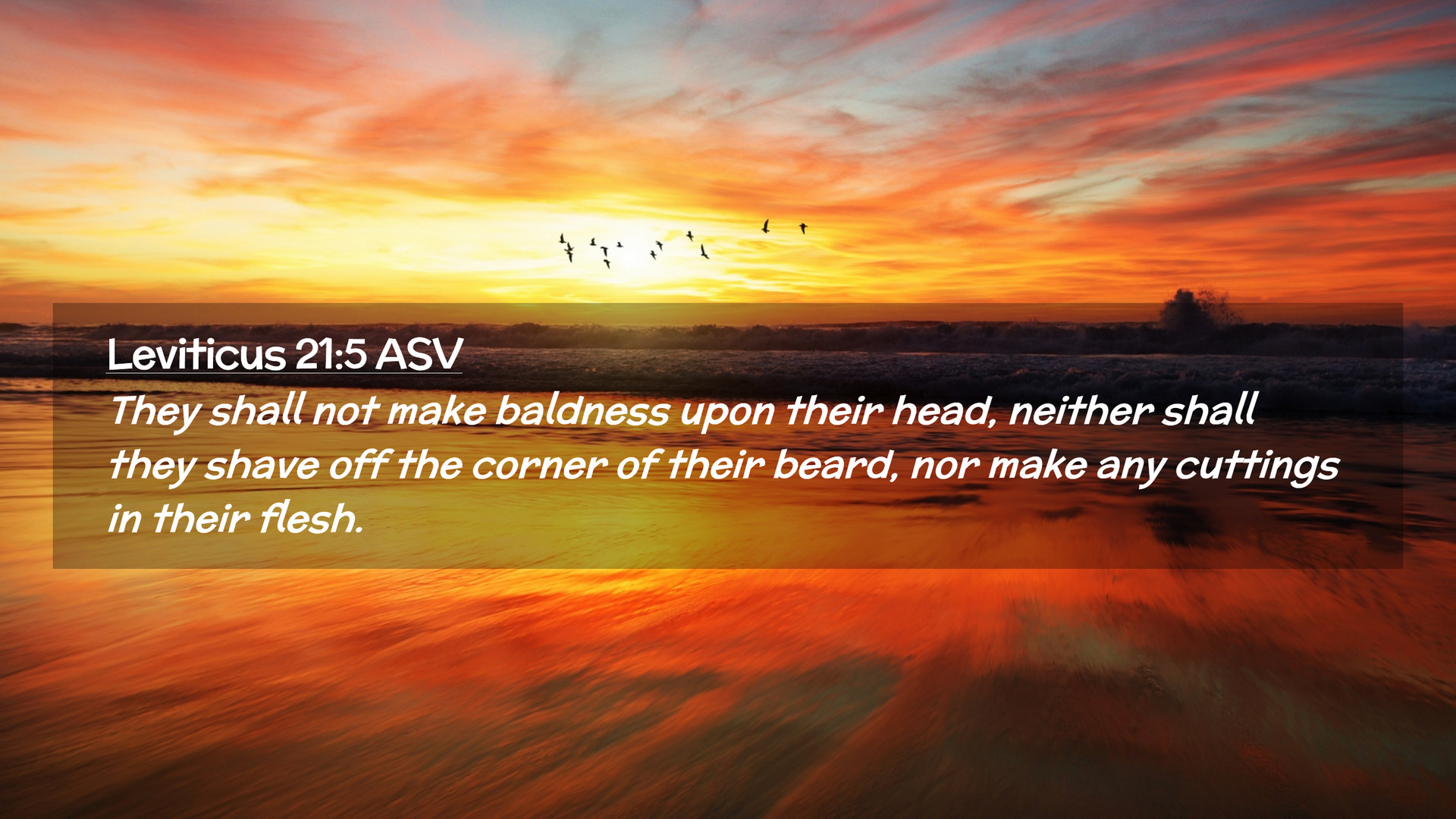 Leviticus 21:5 ASV
They shall not make baldness upon their head, neither shall they shave off the corner of their beard, nor make any cuttings in their flesh.